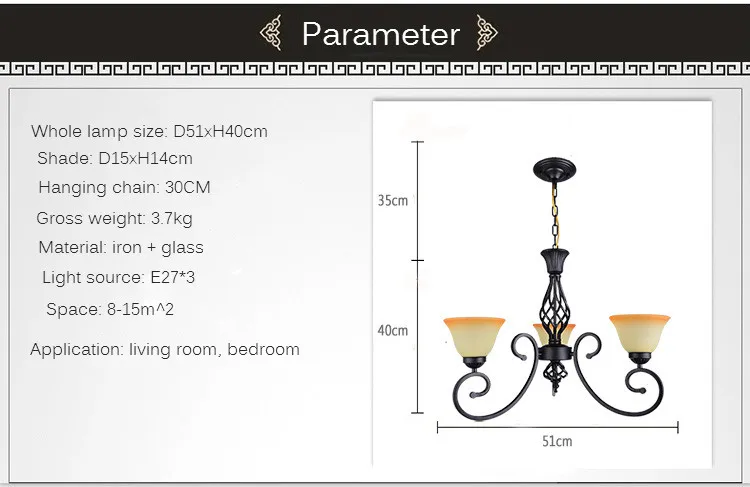 Parameter

Whole lamp size: D51xH40cm

Shade: D15xH14cm

Hanging chain: 30CM

Gross weight: 3.7kg

Material: iron + glass

Light source: E27*3

Space: 8-15m^2

Application: living room, bedroom

35cm

40cm

51cm